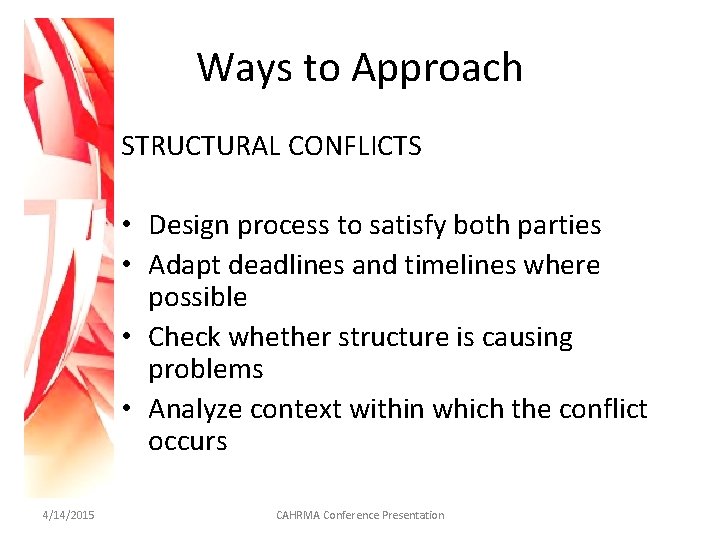 Ways to Approach

STRUCTURAL CONFLICTS

• Design process to satisfy both parties
• Adapt deadlines and timelines where possible
• Check whether structure is causing problems
• Analyze context within which the conflict occurs

4/14/2015

CAHRMA Conference Presentation